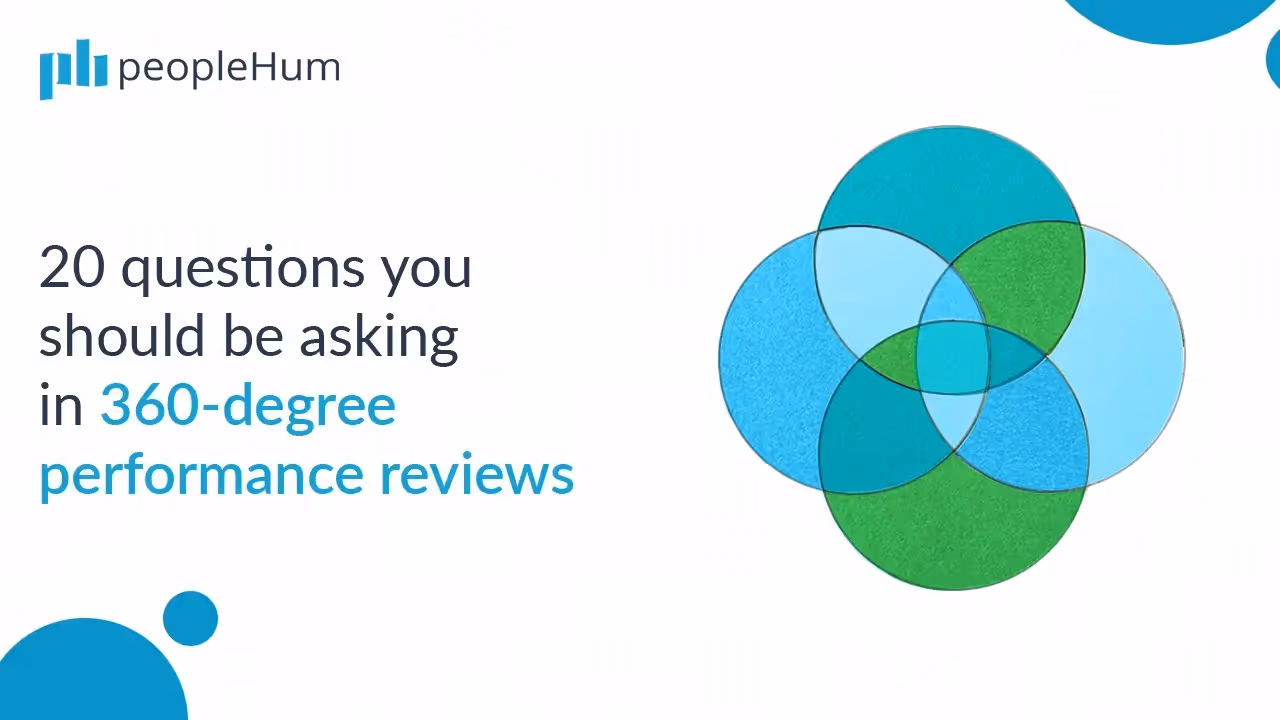 peopleHum

20 questions you should be asking in 360-degree performance reviews